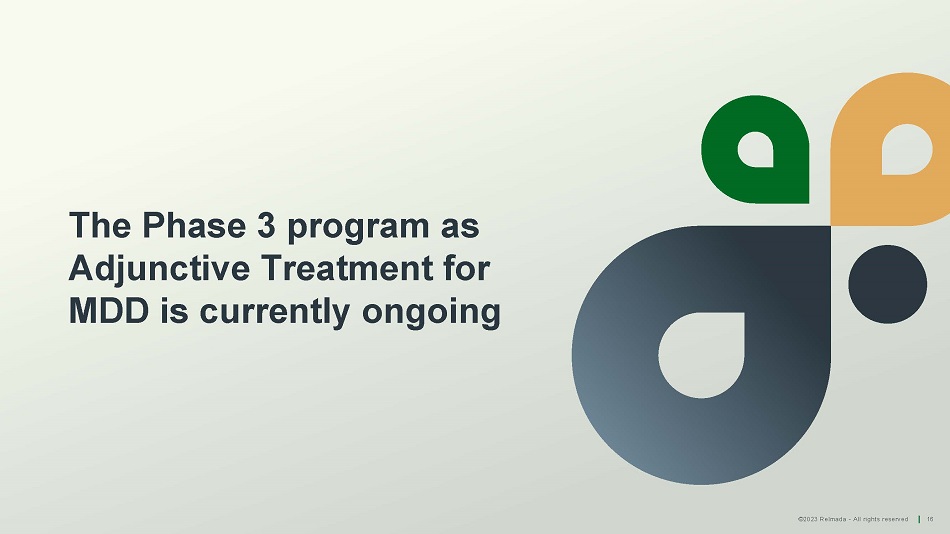 The Phase 3 program as Adjunctive Treatment for MDD is currently ongoing

©2023 Relmada - All rights reserved | 16